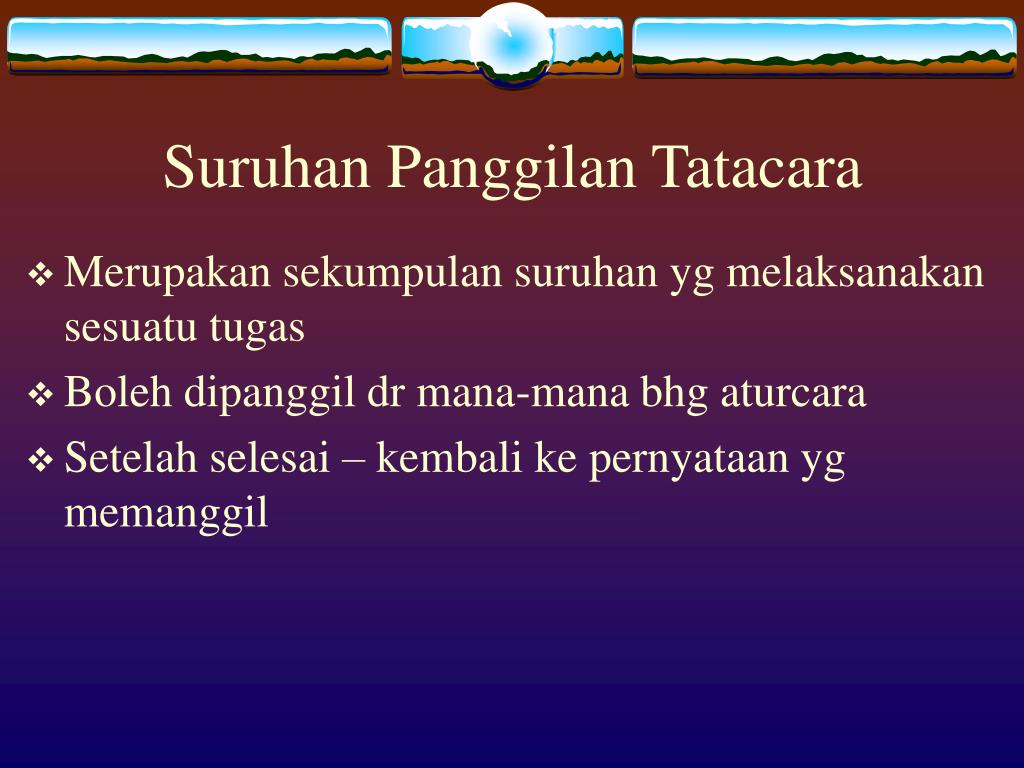 Suruhan Panggilan Tatacara

❖ Merupakan sekumpulan suruhan yg melaksanakan sesuatu tugas

❖ Boleh dipanggil dr mana-mana bhg aturcara

❖ Setelah selesai – kembali ke pernyataan yg memanggil